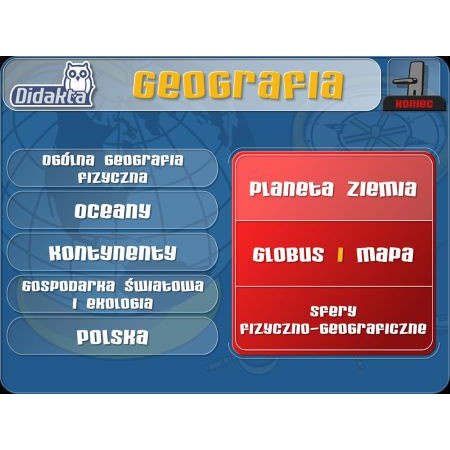 Didakta

GEOGRAFIA

KONIEC

OGÓLNA GEOGRAFIA FIZYCZNA

OCEANY

KONTYNENTY

GOSPODARKA ŚWIATOWA I EKOLOGIA

POLSKA

PLANETA ZIEMIA

GLOBUS I MAPA

SFERY FIZYCZNO-GEOGRAFICZNE